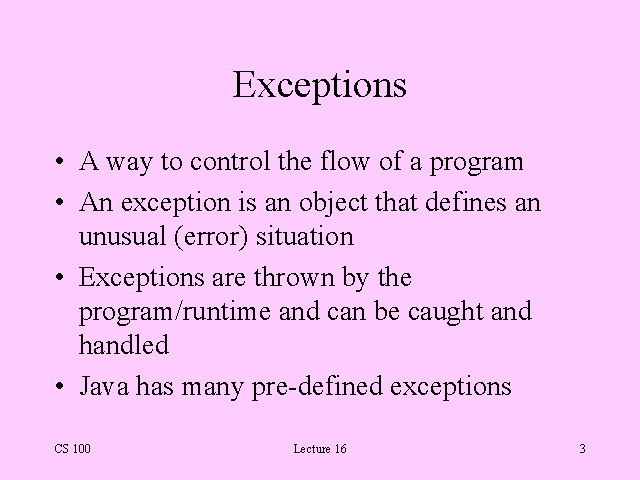 Exceptions

• A way to control the flow of a program
• An exception is an object that defines an unusual (error) situation
• Exceptions are thrown by the program/runtime and can be caught and handled
• Java has many pre-defined exceptions

CS 100 Lecture 16 3